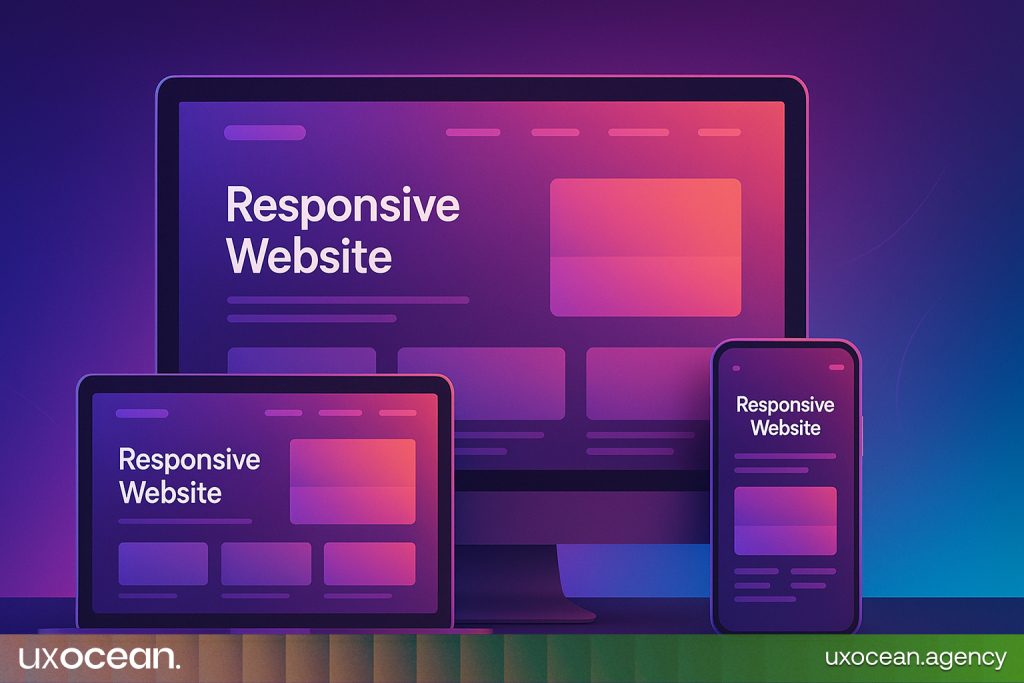 Responsive Website

Responsive Website

Responsive Website

uxocean.

uxocean.agency